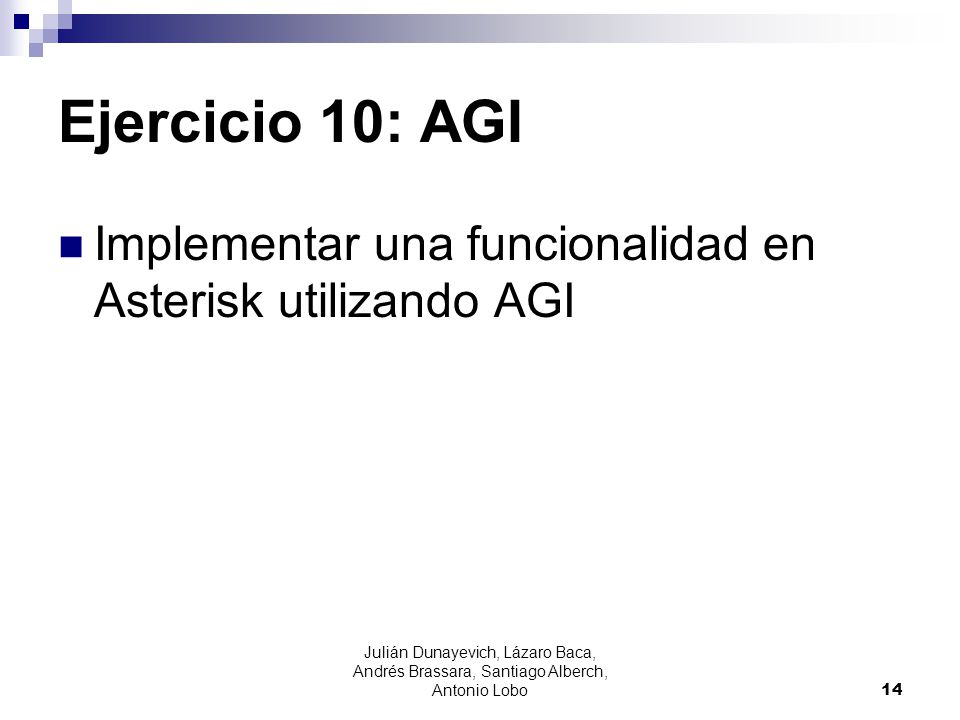 Ejercicio 10: AGI

Implementar una funcionalidad en Asterisk utilizando AGI

Julián Dunayevich, Lázaro Baca, Andrés Brassara, Santiago Alberch, Antonio Lobo

14